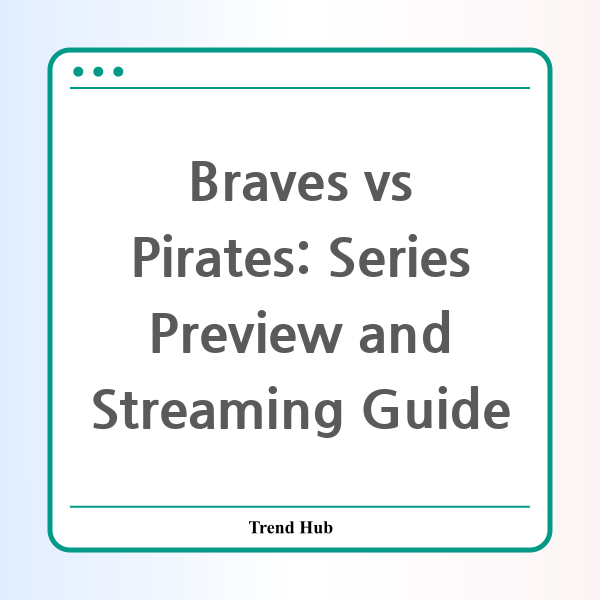 Braves vs Pirates: Series Preview and Streaming Guide

Trend Hub